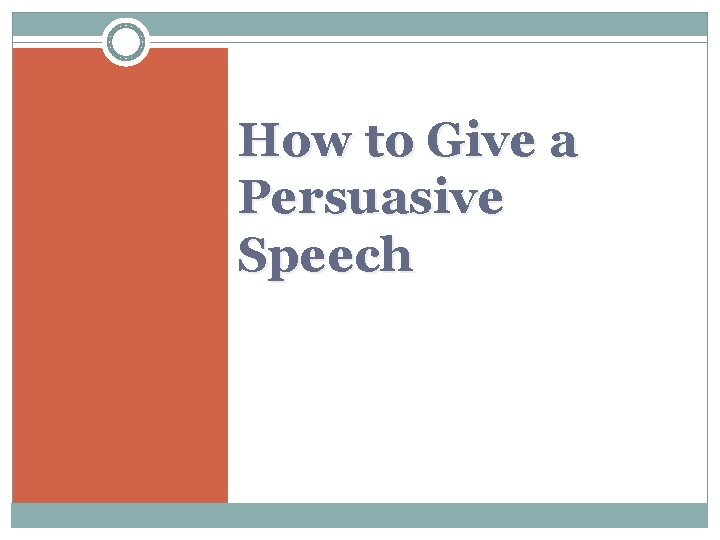 How to Give a Persuasive Speech